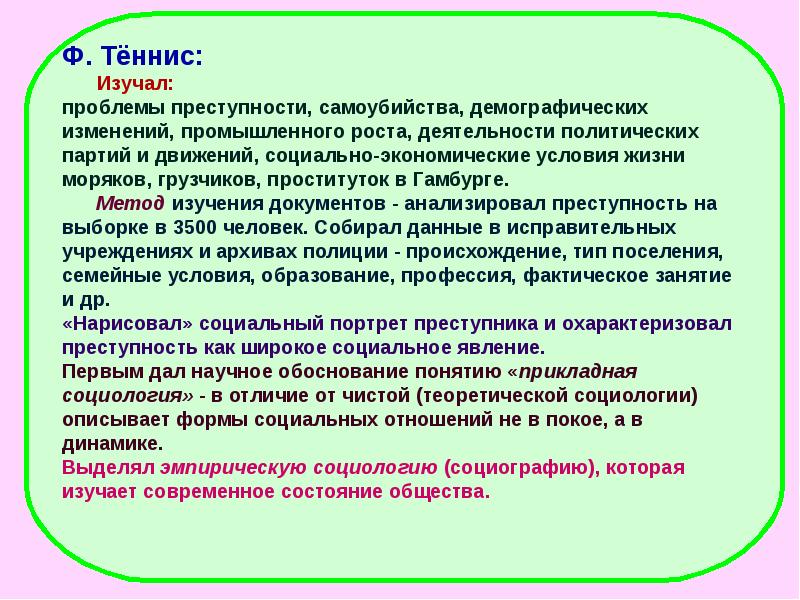 Ф. Тённис:

Изучал:
проблемы преступности, самоубийства, демографических изменений, промышленного роста, деятельности политических партий и движений, социально-экономические условия жизни моряков, грузчиков, проституток в Гамбурге.

Метод изучения документов - анализировал преступность на выборке в 3500 человек. Собирал данные в исправительных учреждениях и архивах полиции - происхождение, тип поселения, семейные условия, образование, профессия, фактическое занятие и др.

«Нарисовал» социальный портрет преступника и охарактеризовал преступность как широкое социальное явление.

Первым дал научное обоснование понятию «прикладная социология» - в отличие от чистой (теоретической социологии) описывает формы социальных отношений не в покое, а в динамике.

Выделял эмпирическую социологию (социографию), которая изучает современное состояние общества.